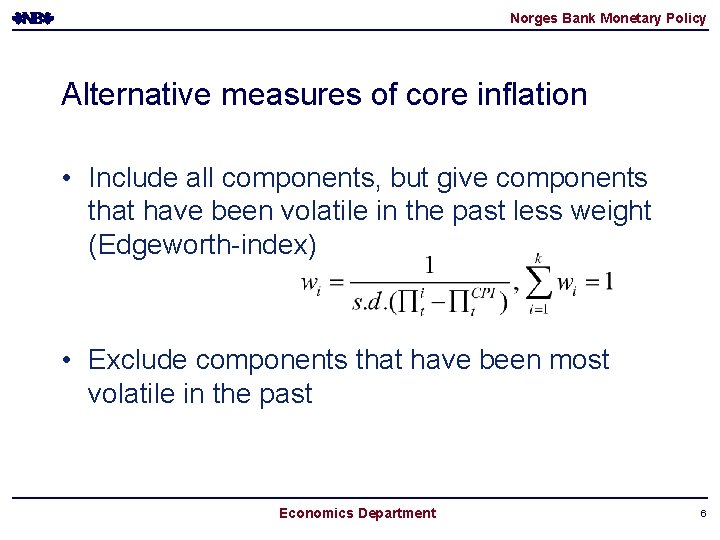 NB

Norges Bank Monetary Policy

Alternative measures of core inflation

• Include all components, but give components that have been volatile in the past less weight (Edgeworth-index)

$w_i = \frac{1}{s.d.(\prod_t^i - \prod_t^{CPI})}, \sum_{i=1}^{k} w_i = 1$

• Exclude components that have been most volatile in the past

Economics Department

6